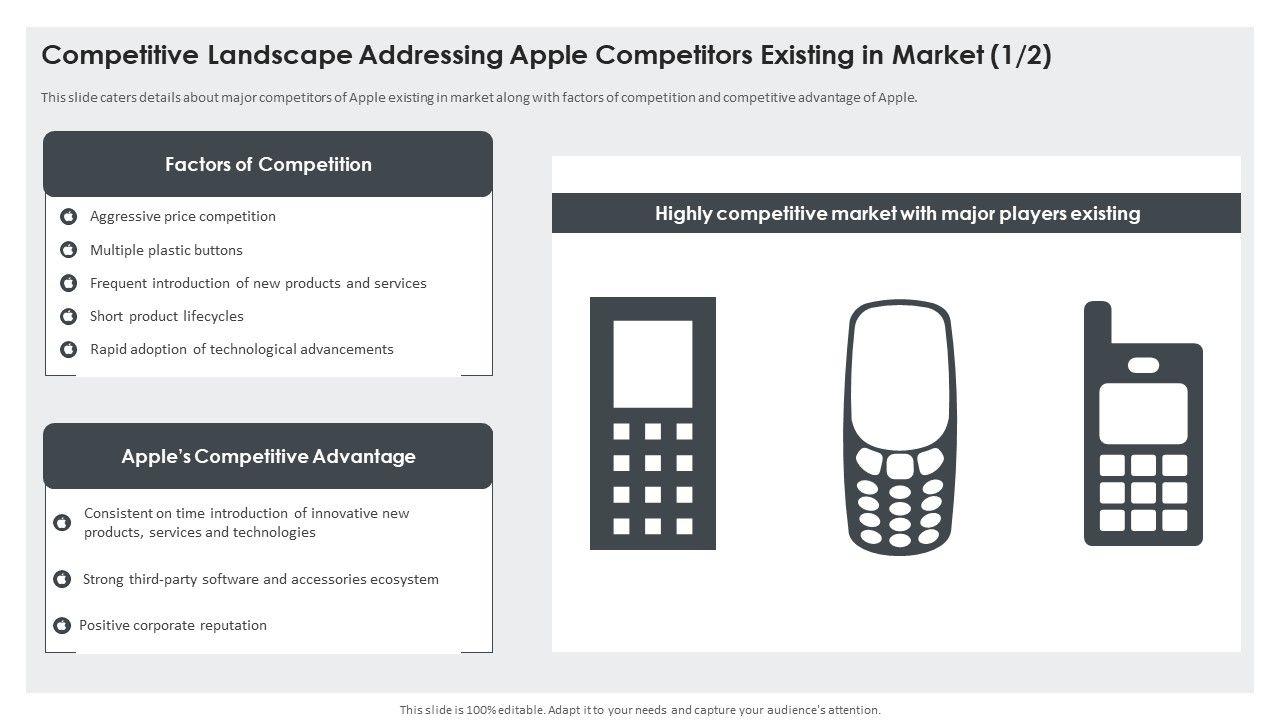 Competitive Landscape Addressing Apple Competitors Existing in Market (1/2)

This slide caters details about major competitors of Apple existing in market along with factors of competition and competitive advantage of Apple.

Factors of Competition

Aggressive price competition

Multiple plastic buttons

Frequent introduction of new products and services

Short product lifecycles

Rapid adoption of technological advancements

Apple's Competitive Advantage

Consistent on time introduction of innovative new products, services and technologies

Strong third-party software and accessories ecosystem

Positive corporate reputation

Highly competitive market with major players existing

This slide is 100% editable. Adapt it to your needs and capture your audience's attention.